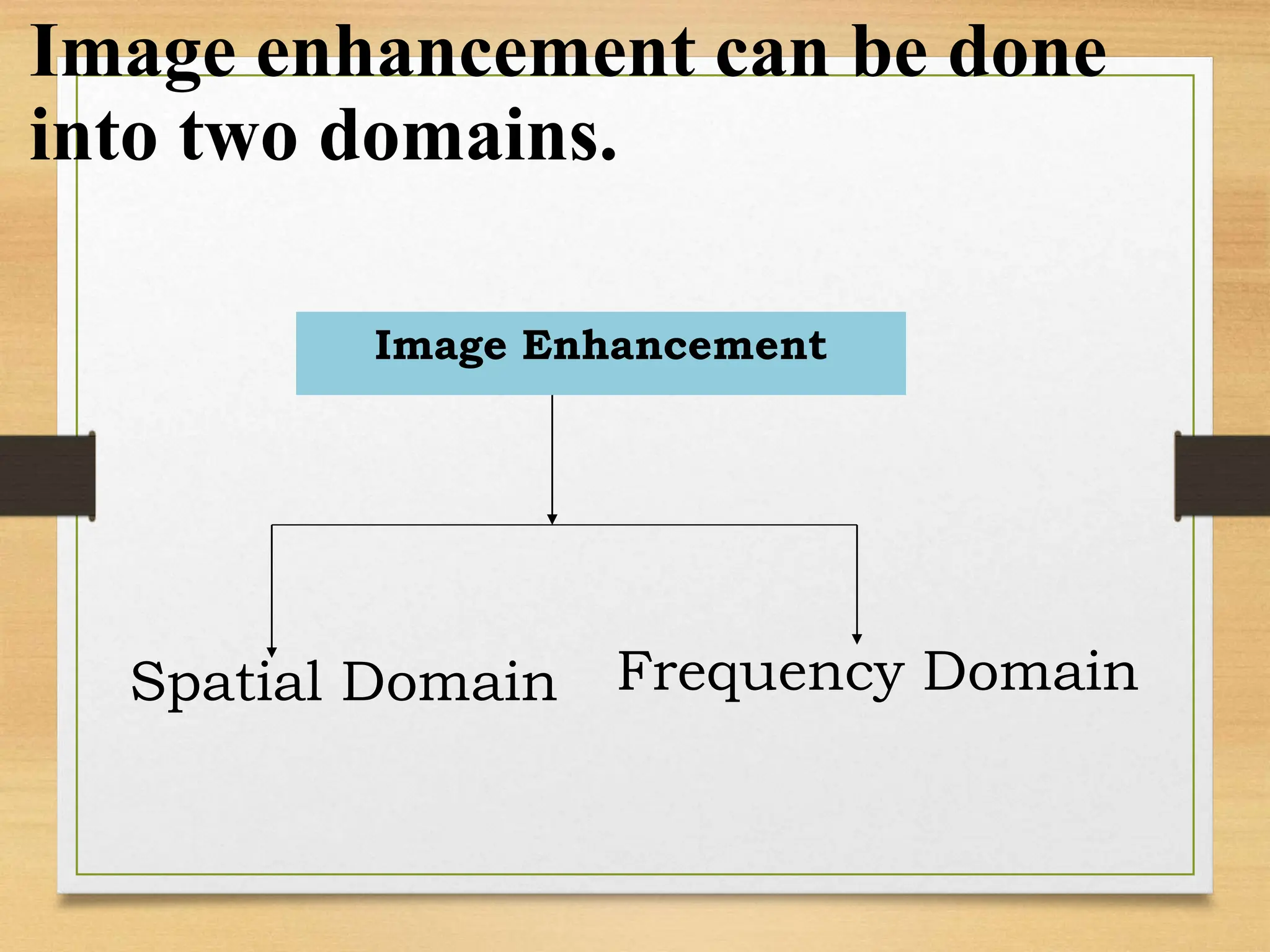 Image enhancement can be done into two domains.

Image Enhancement

Spatial Domain

Frequency Domain